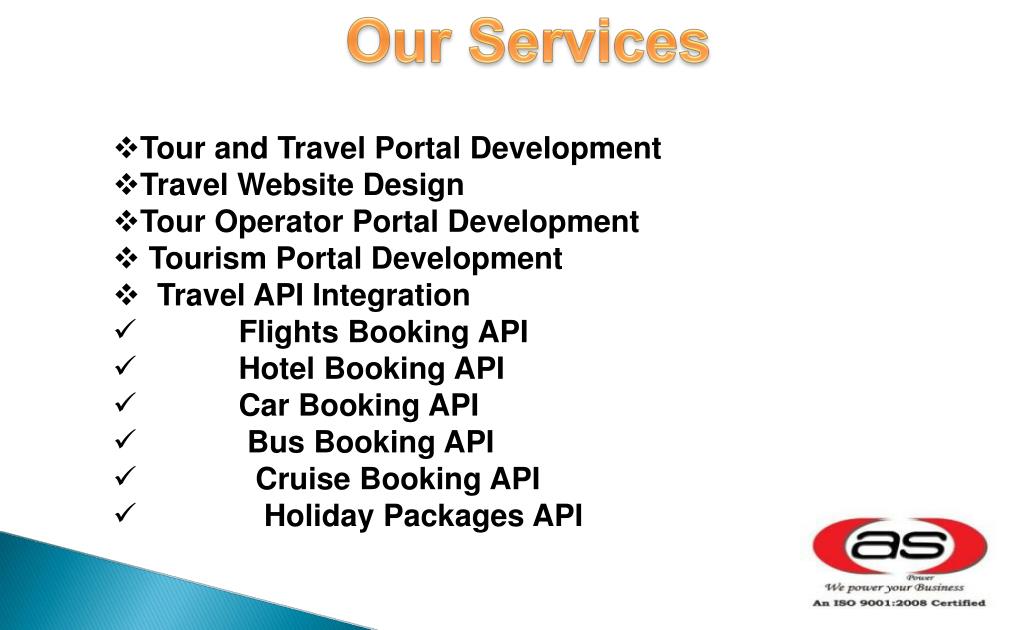 Our Services

❖Tour and Travel Portal Development
❖Travel Website Design
❖Tour Operator Portal Development
❖ Tourism Portal Development
❖ Travel API Integration
✓ Flights Booking API
✓ Hotel Booking API
✓ Car Booking API
✓ Bus Booking API
✓ Cruise Booking API
✓ Holiday Packages API

as
Power
We power your Business
An ISO 9001:2008 Certified